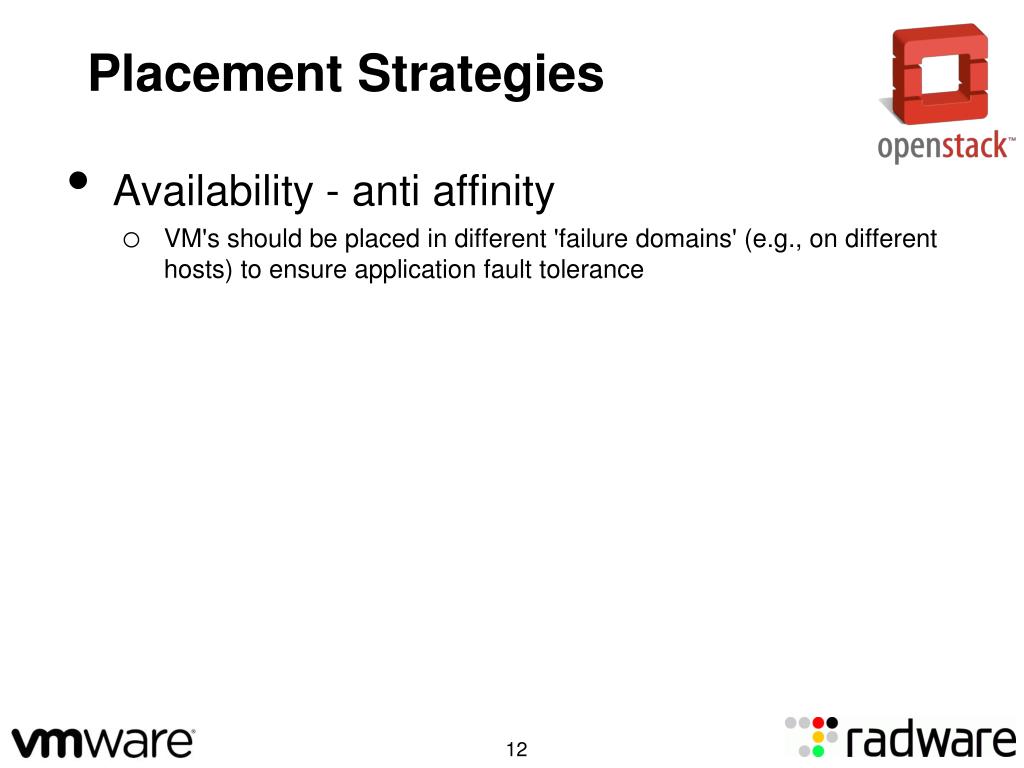 Placement Strategies

openstack™

• Availability - anti affinity
  o VM's should be placed in different 'failure domains' (e.g., on different hosts) to ensure application fault tolerance

vmware®

12

radware